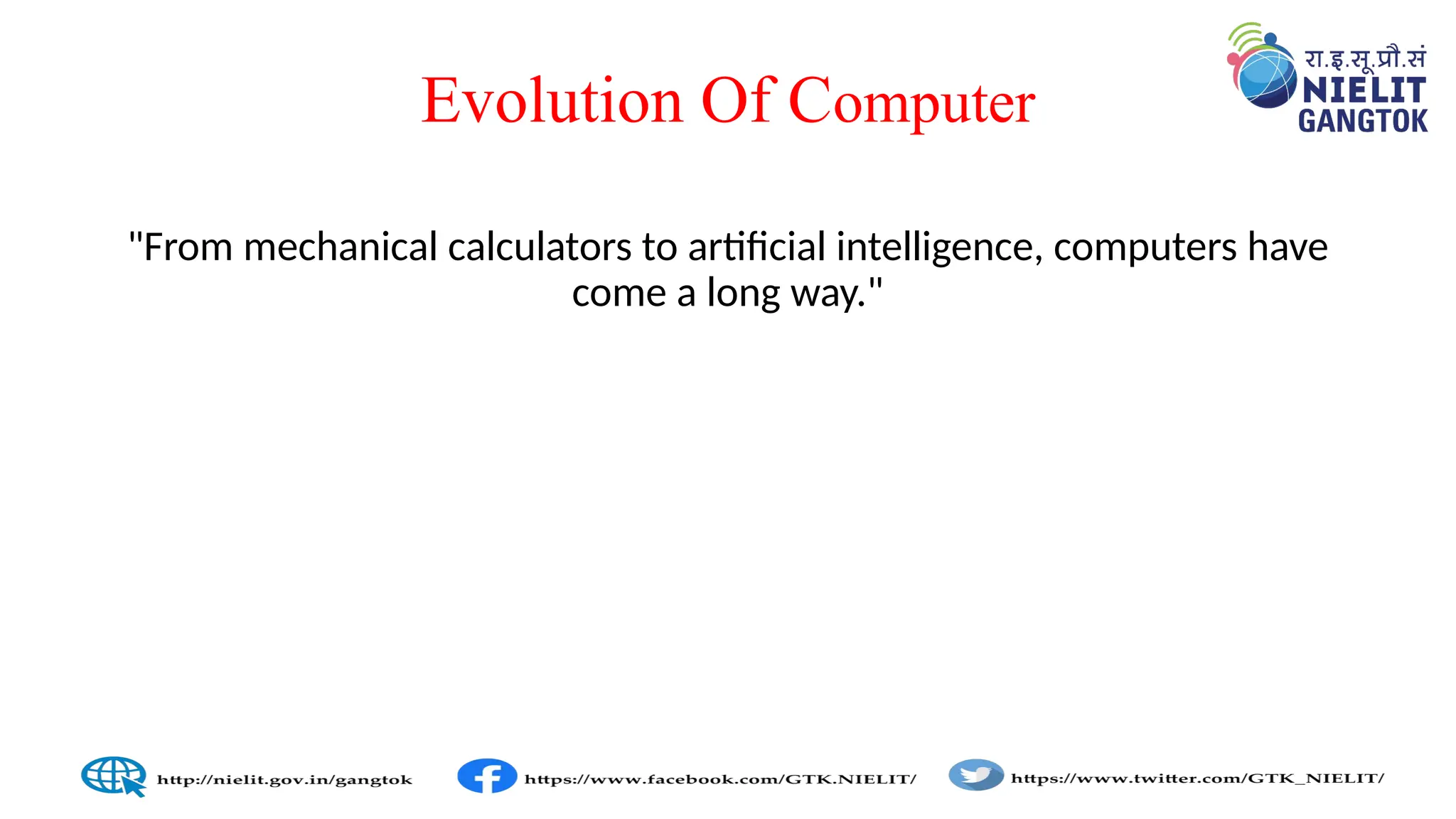 Evolution Of Computer

रा.इ.सू.प्रौ.सं
NIELIT
GANGTOK

"From mechanical calculators to artificial intelligence, computers have come a long way."

http://nielit.gov.in/gangtok https://www.facebook.com/GTK.NIELIT/ https://www.twitter.com/GTK_NIELIT/